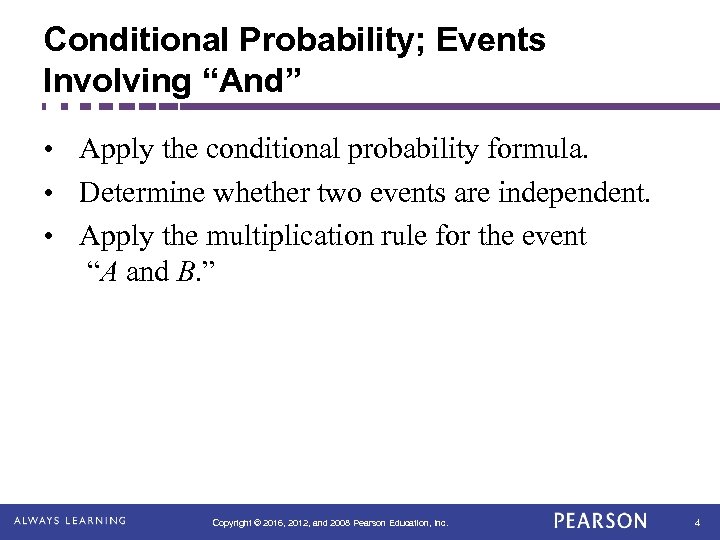 Conditional Probability; Events Involving “And”

• Apply the conditional probability formula.

• Determine whether two events are independent.

• Apply the multiplication rule for the event “$A$ and $B$.”

ALWAYS LEARNING

Copyright © 2016, 2012, and 2008 Pearson Education, Inc.

PEARSON

4